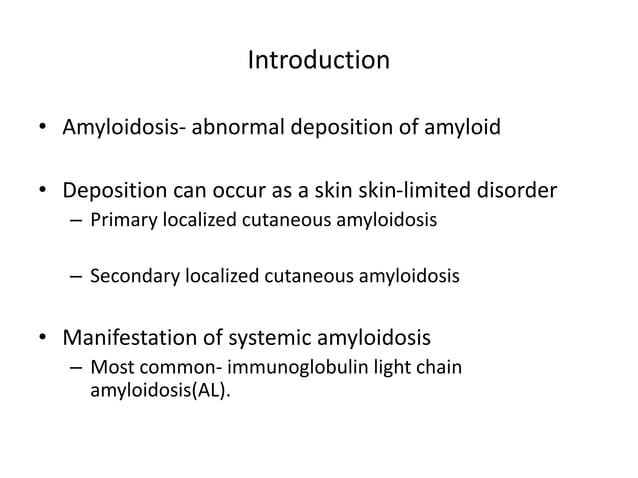 Introduction

• Amyloidosis- abnormal deposition of amyloid

• Deposition can occur as a skin skin-limited disorder
– Primary localized cutaneous amyloidosis

– Secondary localized cutaneous amyloidosis

• Manifestation of systemic amyloidosis
– Most common- immunoglobulin light chain amyloidosis(AL).